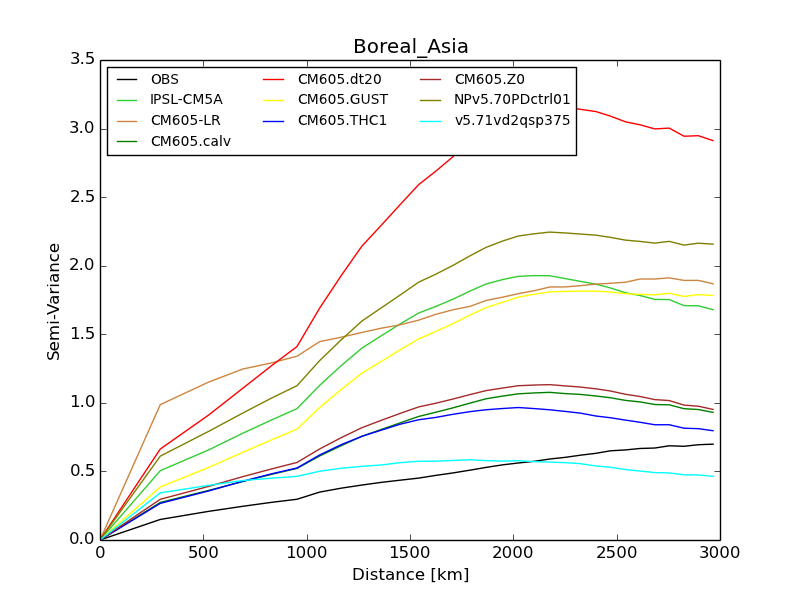 Boreal_Asia

OBS
IPSL-CM5A
CM605-LR
CM605.calv
CM605.dt20
CM605.GUST
CM605.THC1
CM605.Z0
NPv5.70PDctrl01
v5.71vd2qsp375

Semi-Variance

3.5
3.0
2.5
2.0
1.5
1.0
0.5
0.0

0
500
1000
1500
2000
2500
3000

Distance [km]